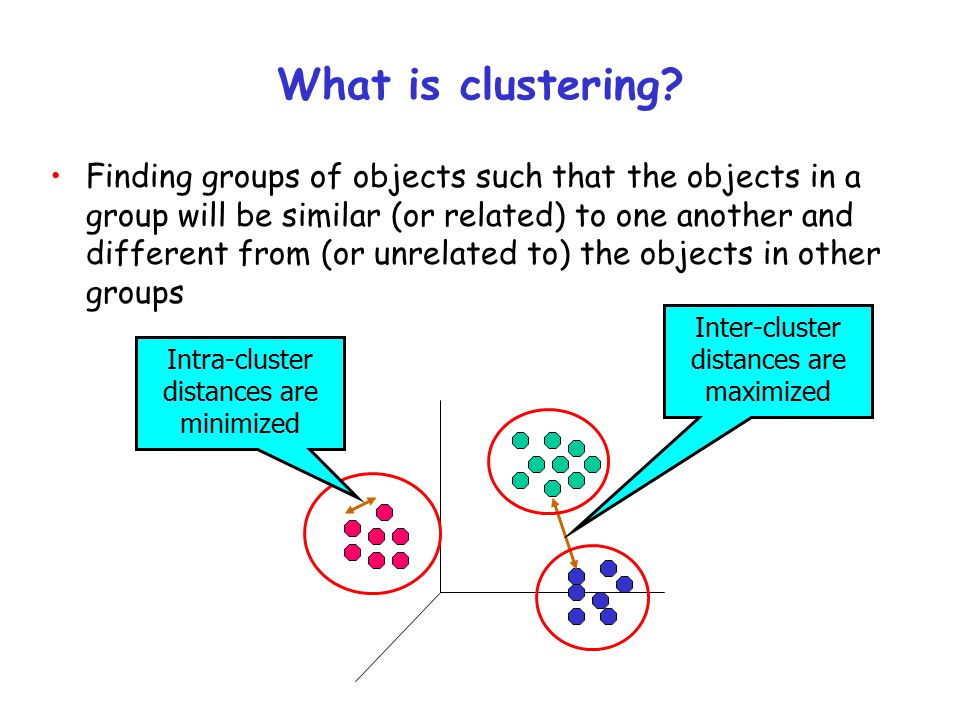 What is clustering?

• Finding groups of objects such that the objects in a group will be similar (or related) to one another and different from (or unrelated to) the objects in other groups

Intra-cluster distances are minimized

Inter-cluster distances are maximized